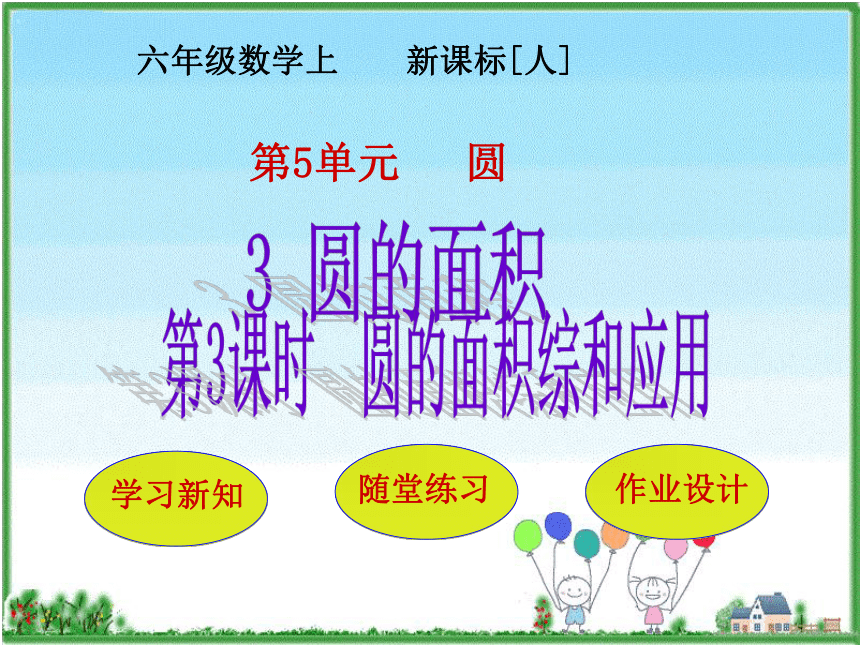 六年级数学上　　新课标[人]

第5单元　　圆

3　圆的面积

第3课时　圆的面积综和应用

学习新知

随堂练习

作业设计